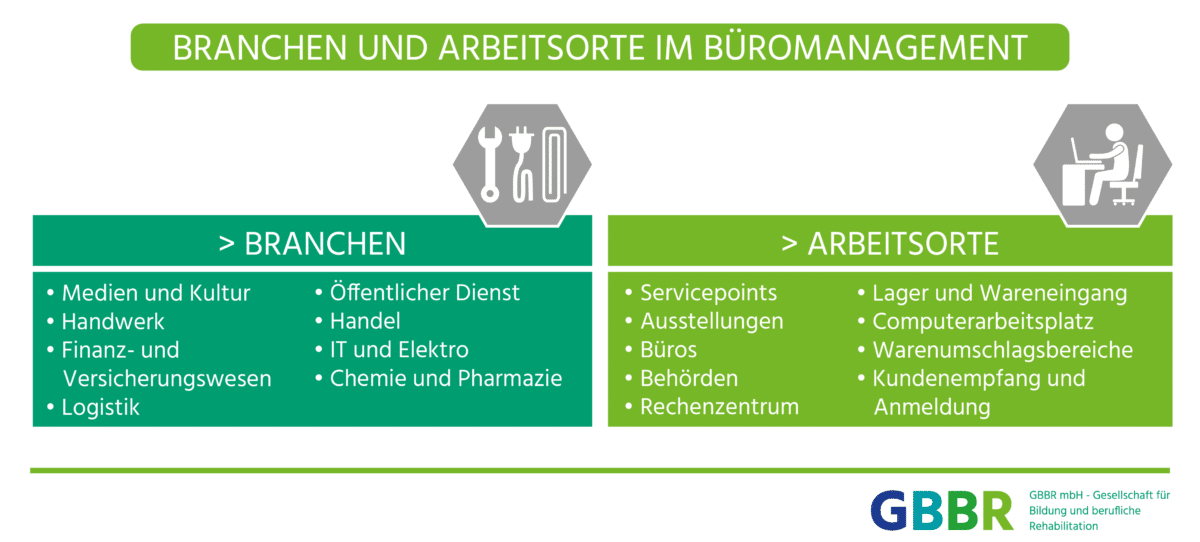 BRANCHEN UND ARBEITSORTE IM BÜROMANAGEMENT

> BRANCHEN

• Medien und Kultur
• Handwerk
• Finanz- und Versicherungswesen
• Logistik

• Öffentlicher Dienst
• Handel
• IT und Elektro
• Chemie und Pharmazie

> ARBEITSORTE

• Servicepoints
• Ausstellungen
• Büros
• Behörden
• Rechenzentrum

• Lager und Wareneingang
• Computerarbeitsplatz
• Warenumschlagsbereiche
• Kundenempfang und Anmeldung

GBBR

GBBR mbH - Gesellschaft für Bildung und berufliche Rehabilitation